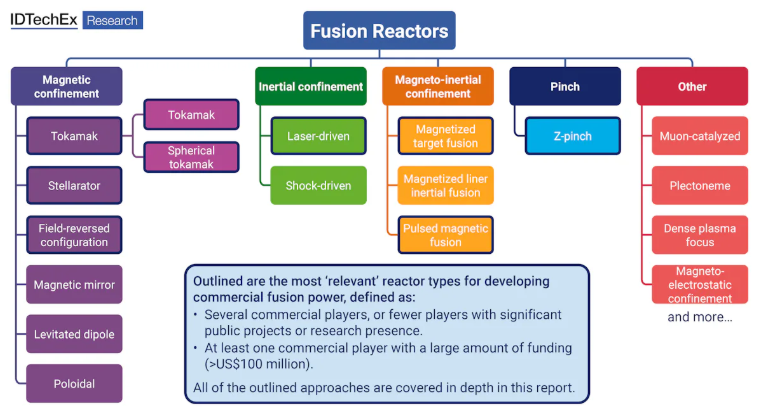 IDTechEx Research

Fusion Reactors

Magnetic confinement

Tokamak

Tokamak

Spherical tokamak

Stellarator

Field-reversed configuration

Magnetic mirror

Levitated dipole

Poloidal

Inertial confinement

Laser-driven

Shock-driven

Magneto-inertial confinement

Magnetized target fusion

Magnetized liner inertial fusion

Pulsed magnetic fusion

Pinch

Z-pinch

Other

Muon-catalyzed

Plectoneme

Dense plasma focus

Magneto-electrostatic confinement

and more...

Outlined are the most 'relevant' reactor types for developing commercial fusion power, defined as:
• Several commercial players, or fewer players with significant public projects or research presence.
• At least one commercial player with a large amount of funding (>US$100 million).

All of the outlined approaches are covered in depth in this report.